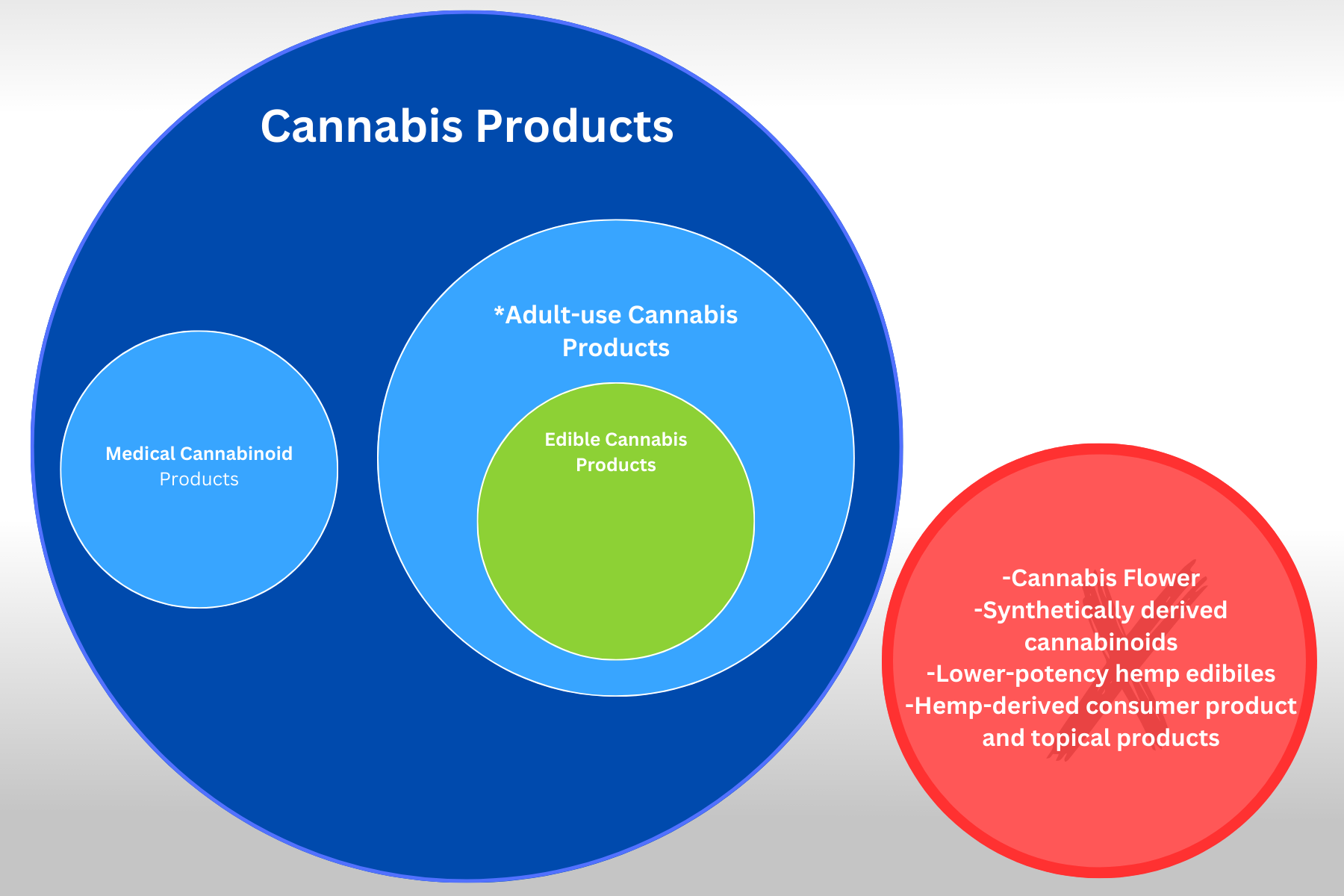 Cannabis Products

Medical Cannabinoid Products

*Adult-use Cannabis Products

Edible Cannabis Products

-Cannabis Flower
-Synthetically derived cannabinoids
-Lower-potency hemp edibiles
-Hemp-derived consumer product and topical products